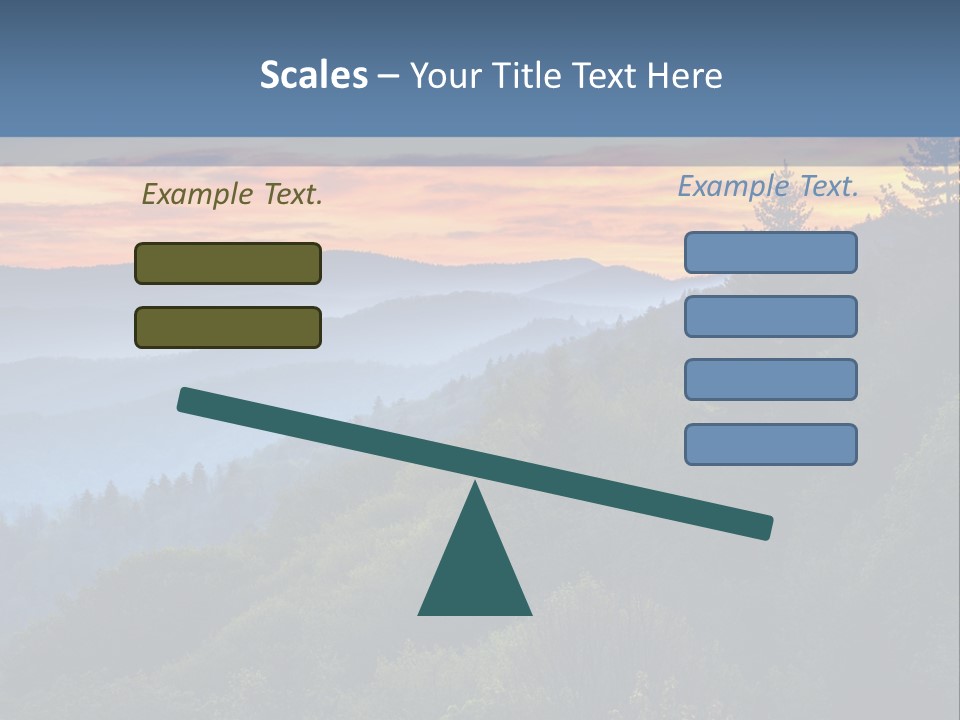 Scales – Your Title Text Here

Example Text.

Example Text.